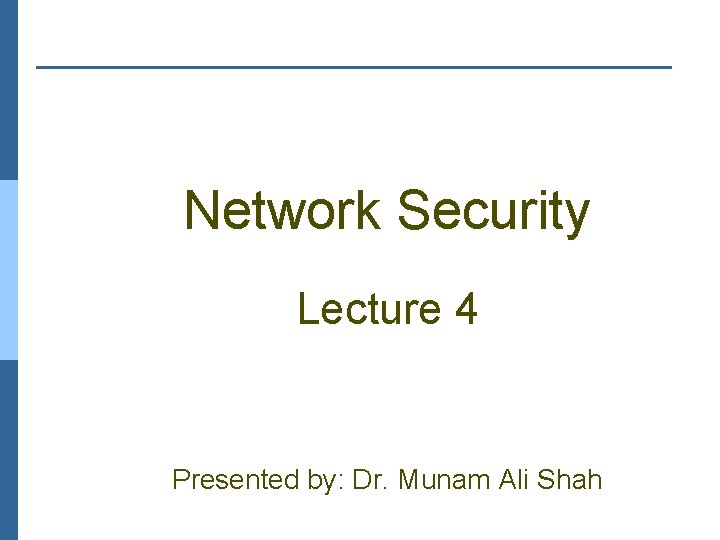 Network Security

Lecture 4

Presented by: Dr. Munam Ali Shah